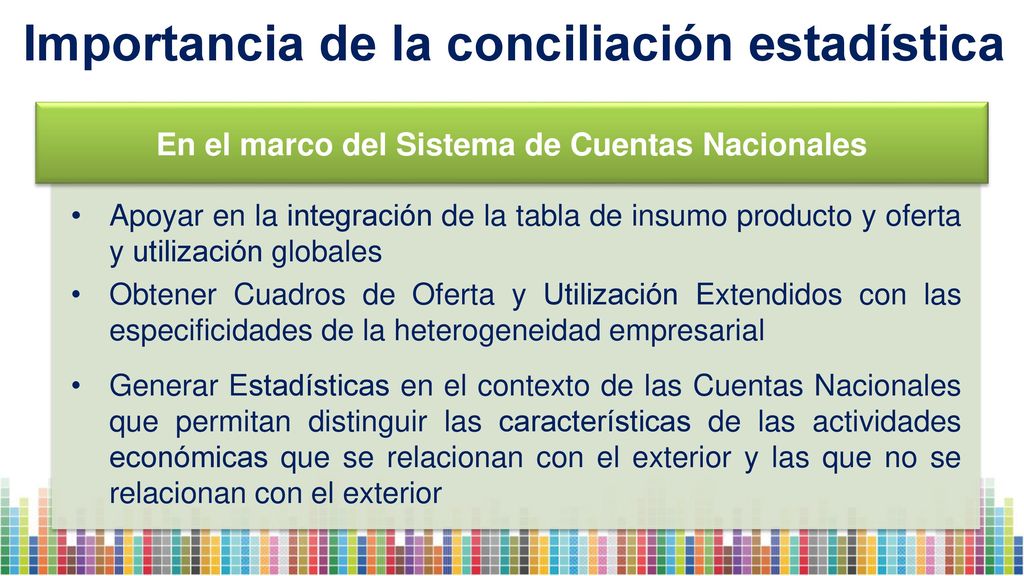 Importancia de la conciliación estadística

En el marco del Sistema de Cuentas Nacionales

• Apoyar en la integración de la tabla de insumo producto y oferta y utilización globales
• Obtener Cuadros de Oferta y Utilización Extendidos con las especificidades de la heterogeneidad empresarial
• Generar Estadísticas en el contexto de las Cuentas Nacionales que permitan distinguir las características de las actividades económicas que se relacionan con el exterior y las que no se relacionan con el exterior